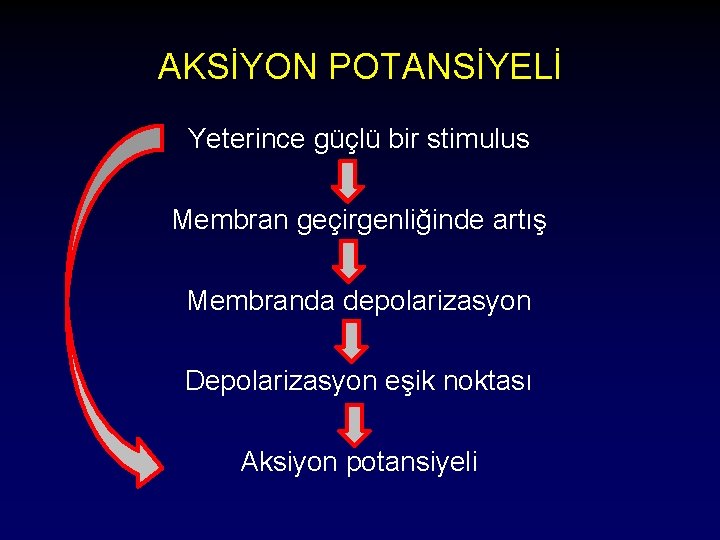 AKSİYON POTANSİYELİ

Yeterince güçlü bir stimulus

Membran geçirgenliğinde artış

Membranda depolarizasyon

Depolarizasyon eşik noktası

Aksiyon potansiyeli